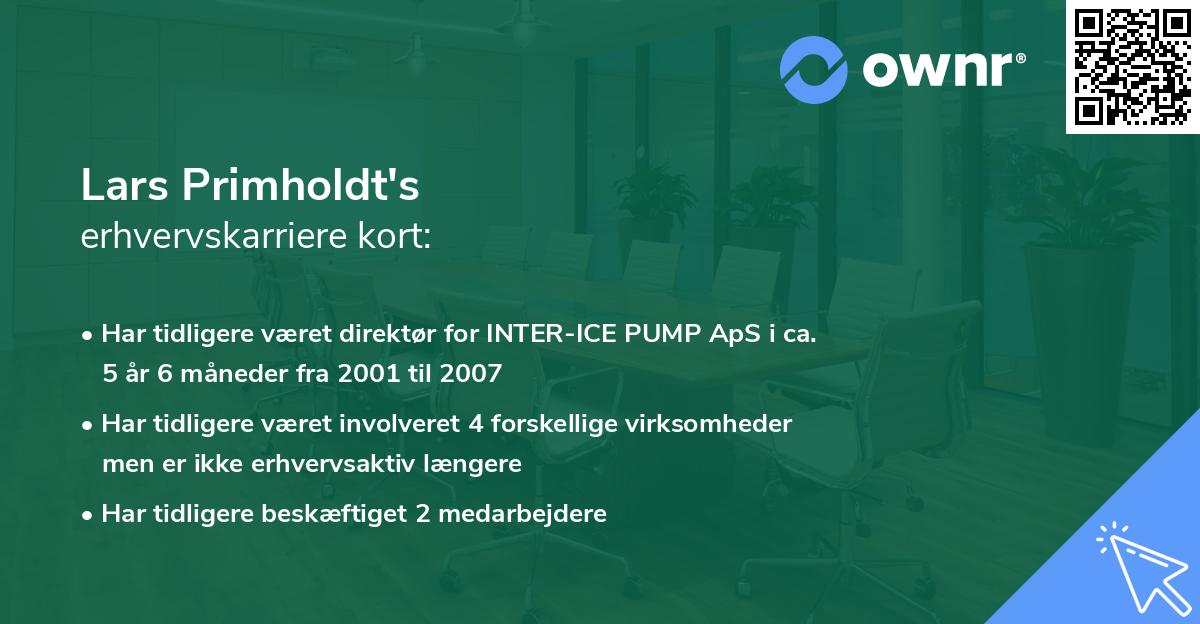 ownr®

Lars Primholdt's
erhvervskarriere kort:

• Har tidligere været direktør for INTER-ICE PUMP ApS i ca. 5 år 6 måneder fra 2001 til 2007

• Har tidligere været involveret 4 forskellige virksomheder men er ikke erhvervsaktiv længere

• Har tidligere beskæftiget 2 medarbejdere